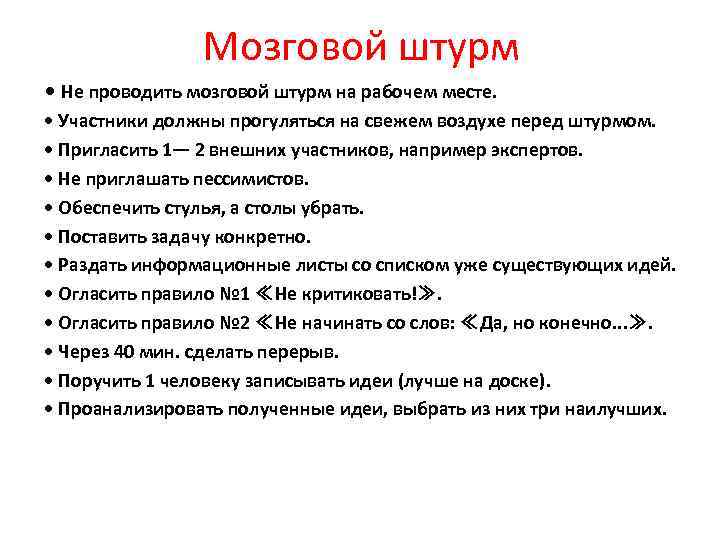 Мозговой штурм

• Не проводить мозговой штурм на рабочем месте.
• Участники должны прогуляться на свежем воздухе перед штурмом.
• Пригласить 1— 2 внешних участников, например экспертов.
• Не приглашать пессимистов.
• Обеспечить стулья, а столы убрать.
• Поставить задачу конкретно.
• Раздать информационные листы со списком уже существующих идей.
• Огласить правило №1 ≪Не критиковать!≫.
• Огласить правило №2 ≪Не начинать со слов: ≪Да, но конечно...≫.
• Через 40 мин. сделать перерыв.
• Поручить 1 человеку записывать идеи (лучше на доске).
• Проанализировать полученные идеи, выбрать из них три наилучших.